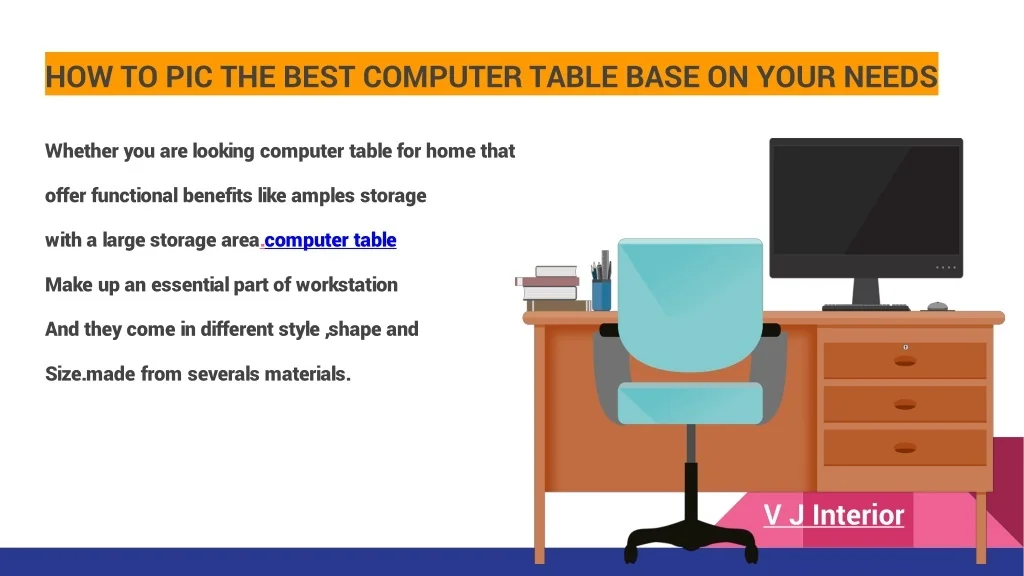 HOW TO PIC THE BEST COMPUTER TABLE BASE ON YOUR NEEDS

Whether you are looking computer table for home that

offer functional benefits like amples storage

with a large storage area.computer table

Make up an essential part of workstation

And they come in different style ,shape and

Size.made from severals materials.

V J Interior